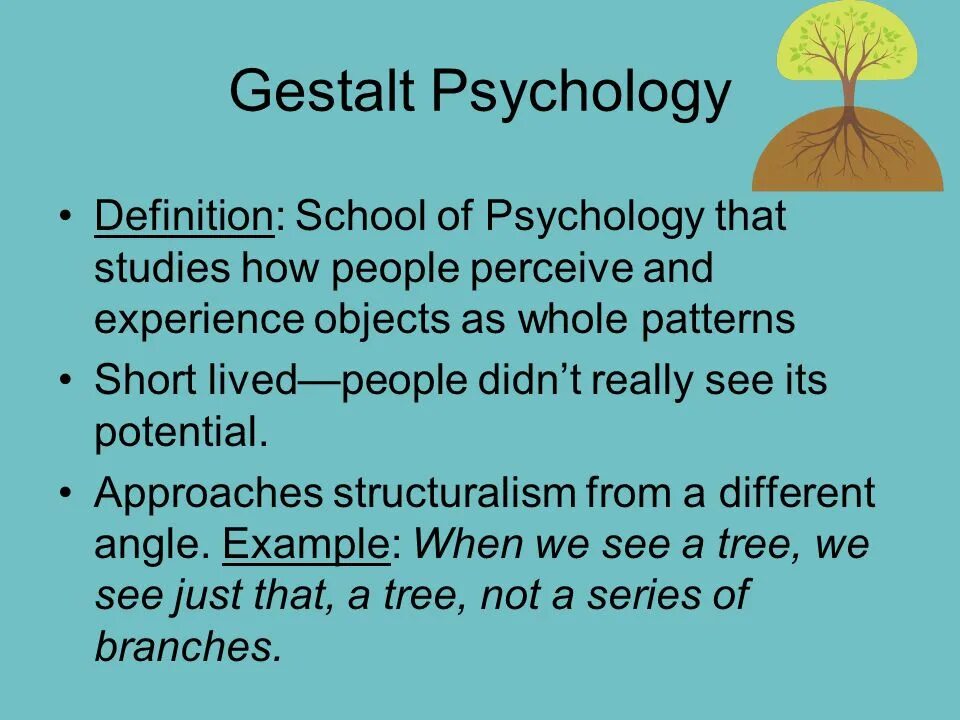 Gestalt Psychology

• Definition: School of Psychology that studies how people perceive and experience objects as whole patterns

• Short lived—people didn't really see its potential.

• Approaches structuralism from a different angle. Example: When we see a tree, we see just that, a tree, not a series of branches.